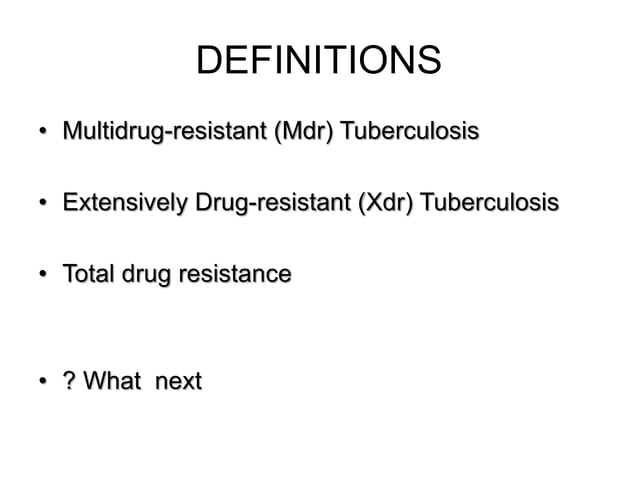 DEFINITIONS

• Multidrug-resistant (Mdr) Tuberculosis

• Extensively Drug-resistant (Xdr) Tuberculosis

• Total drug resistance

• ? What next